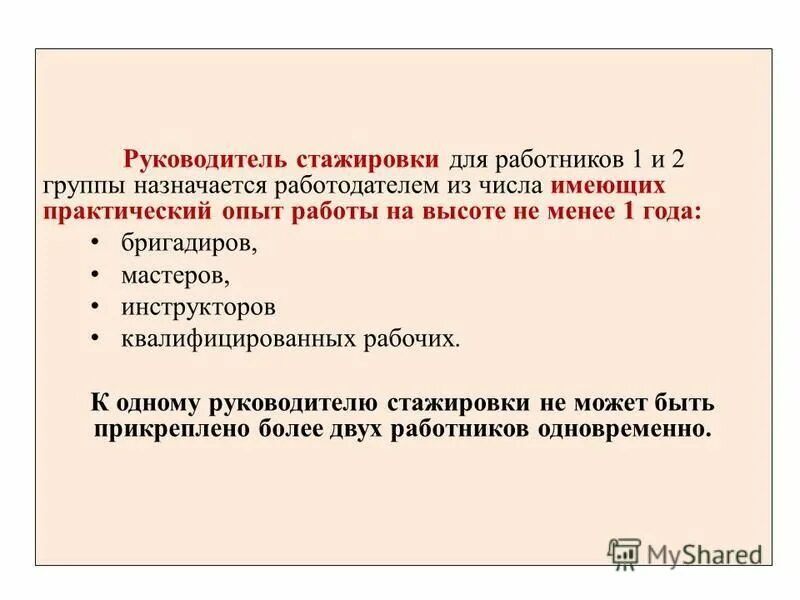 Руководитель стажировки для работников 1 и 2 группы назначается работодателем из числа имеющих практический опыт работы на высоте не менее 1 года:

• бригадиров,
• мастеров,
• инструкторов
• квалифицированных рабочих.

К одному руководителю стажировки не может быть прикреплено более двух работников одновременно.

MyShared